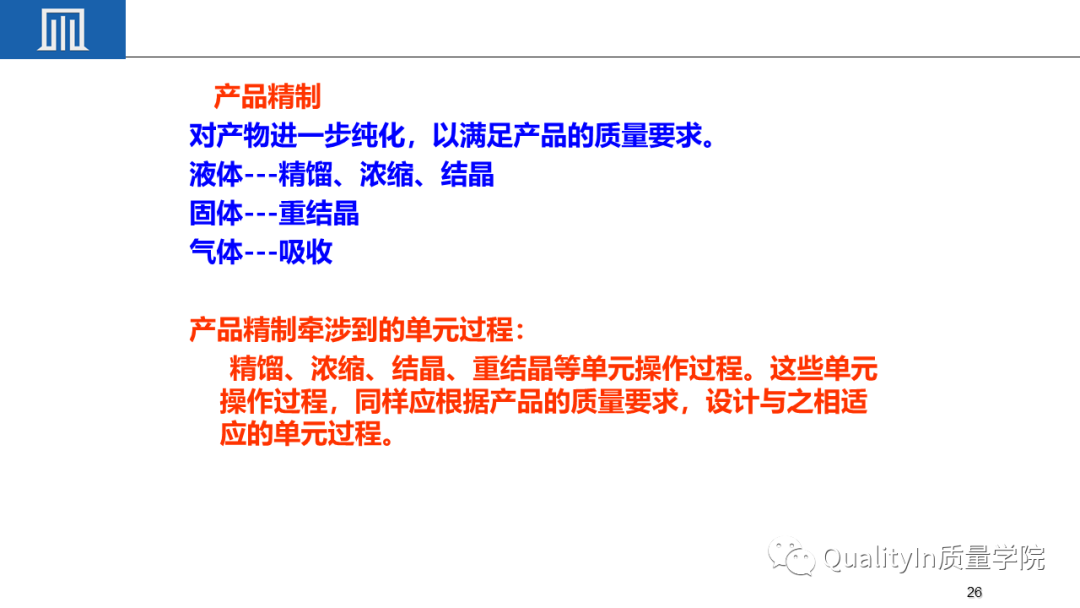 产品精制
对产物进一步纯化，以满足产品的质量要求。
液体---精馏、浓缩、结晶
固体---重结晶
气体---吸收

产品精制牵涉到的单元过程：
精馏、浓缩、结晶、重结晶等单元操作过程。这些单元操作过程，同样应根据产品的质量要求，设计与之相适应的单元过程。

QualityIn质量学院
26